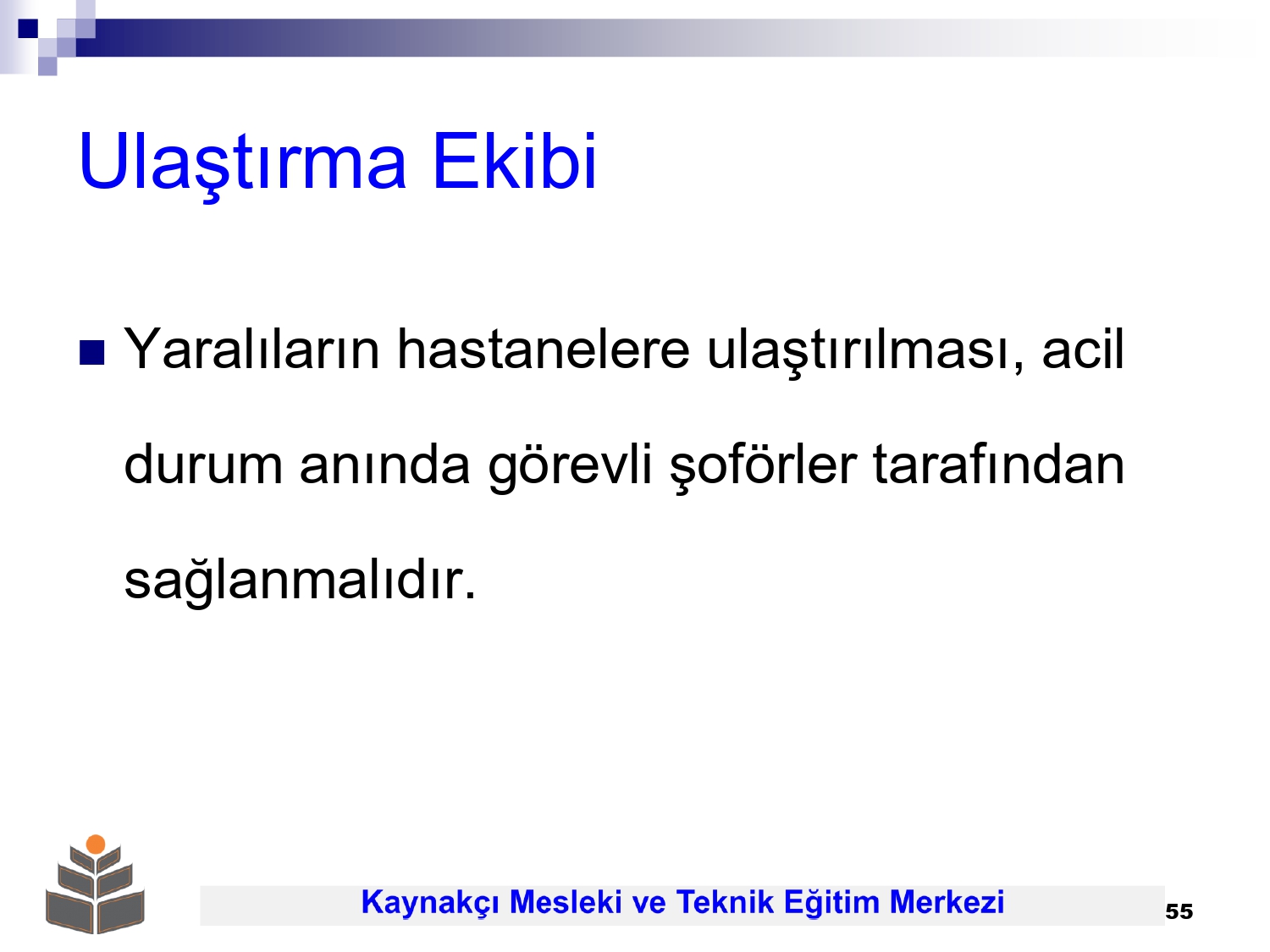 Ulaştırma Ekibi

Yaralıların hastanelere ulaştırılması, acil durum anında görevli şoförler tarafından sağlanmalıdır.

Kaynakçı Mesleki ve Teknik Eğitim Merkezi

55